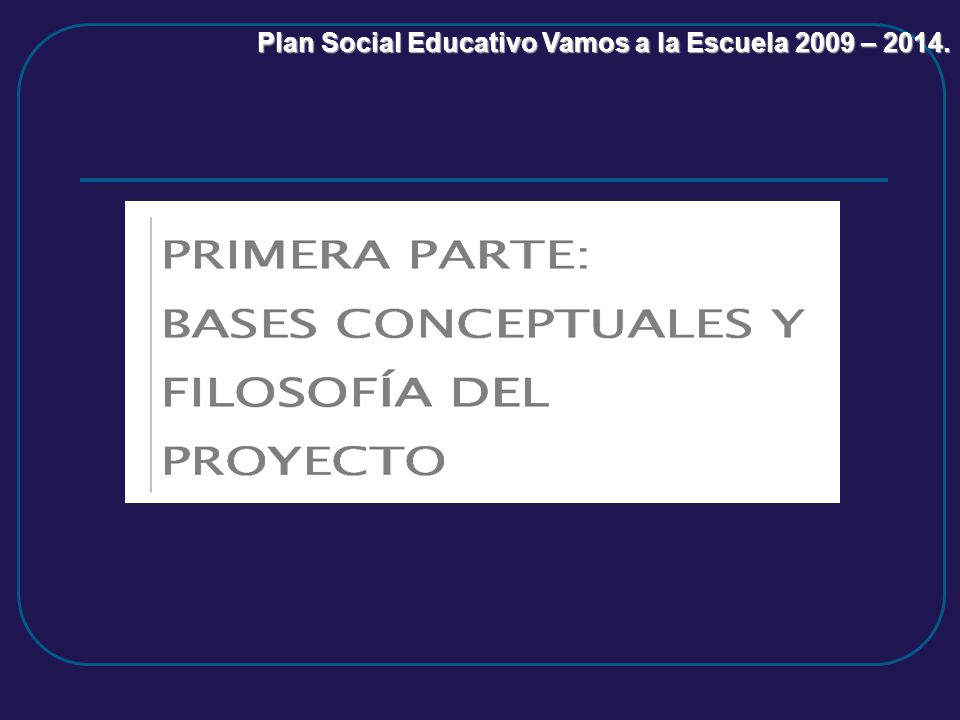 Plan Social Educativo Vamos a la Escuela 2009 – 2014.

PRIMERA PARTE:
BASES CONCEPTUALES Y FILOSOFÍA DEL PROYECTO